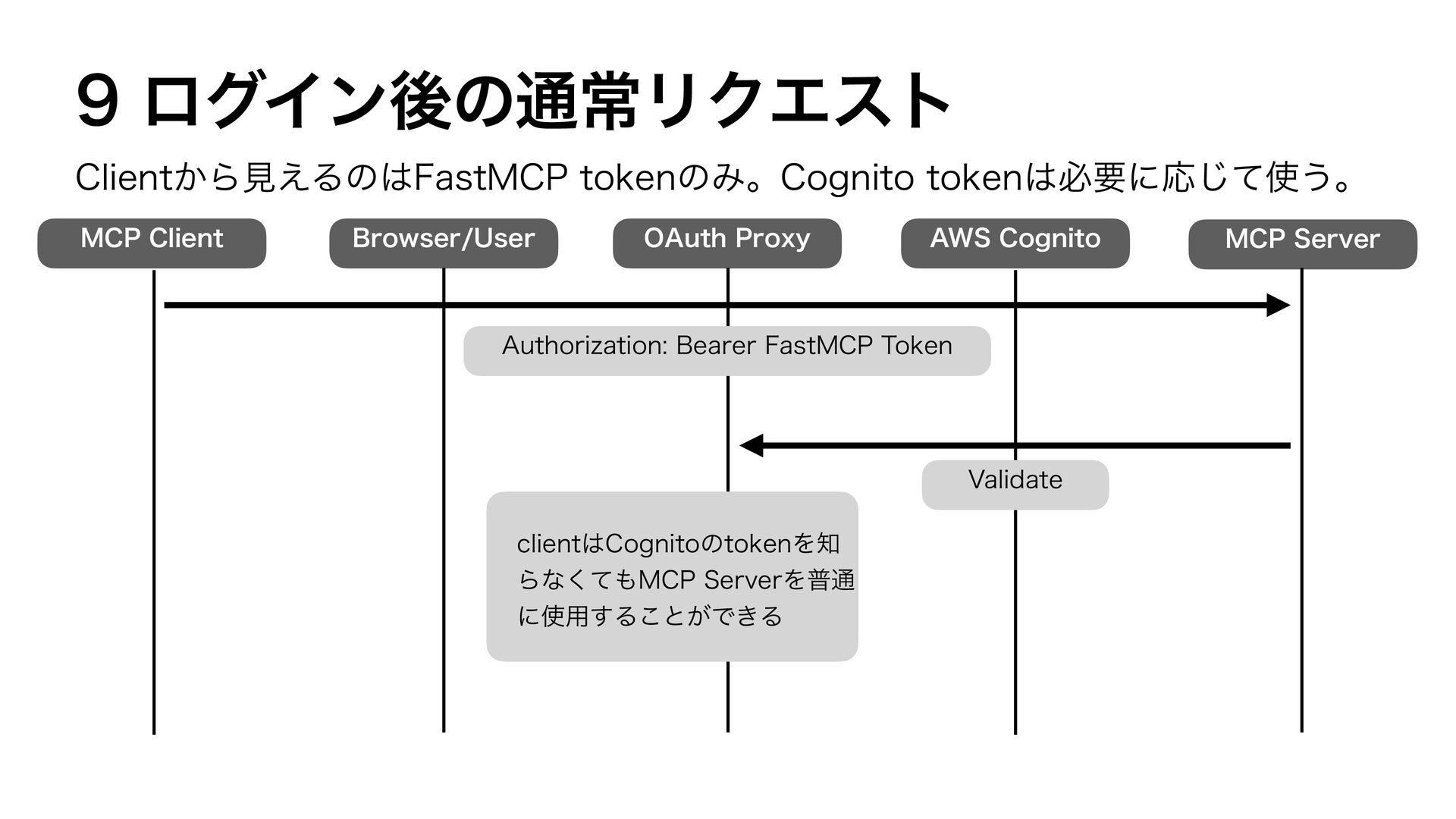 9 ログイン後の通常リクエスト

Clientから見えるのはFastMCP tokenのみ。Cognito tokenは必要に応じて使う。

MCP Client

Browser/User

OAuth Proxy

AWS Cognito

MCP Server

Authorization: Bearer FastMCP Token

Validate

clientはCognitoのtokenを知らなくてもMCP Serverを普通に使用することができる